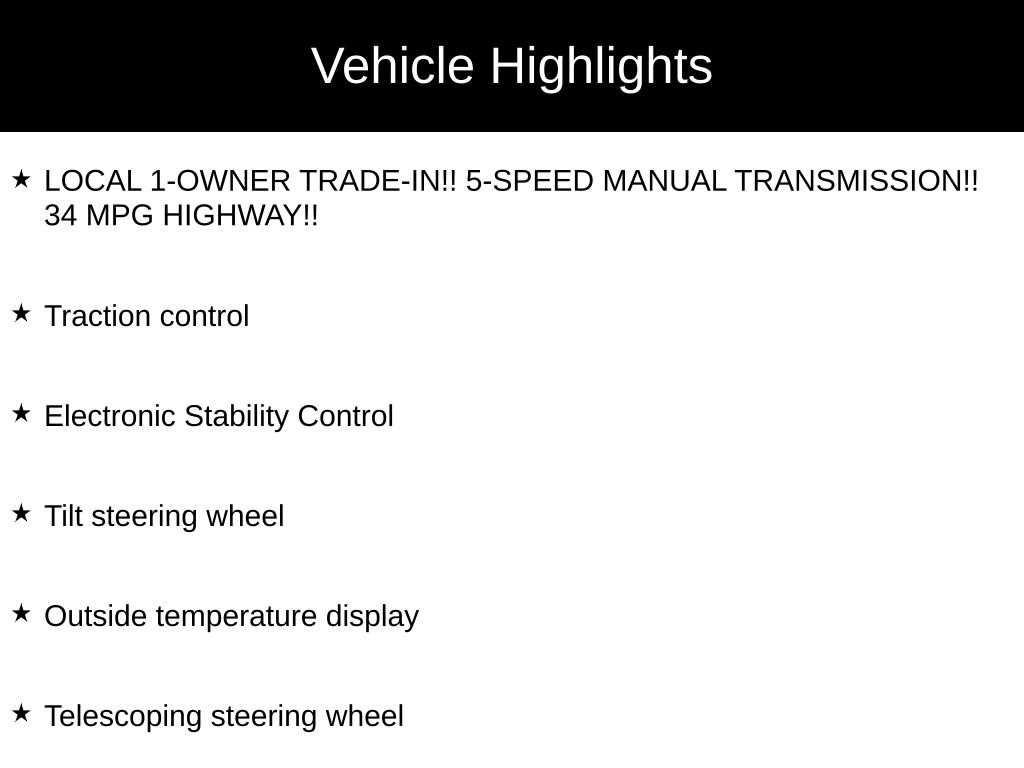 Vehicle Highlights

★ LOCAL 1-OWNER TRADE-IN!! 5-SPEED MANUAL TRANSMISSION!! 34 MPG HIGHWAY!!

★ Traction control

★ Electronic Stability Control

★ Tilt steering wheel

★ Outside temperature display

★ Telescoping steering wheel